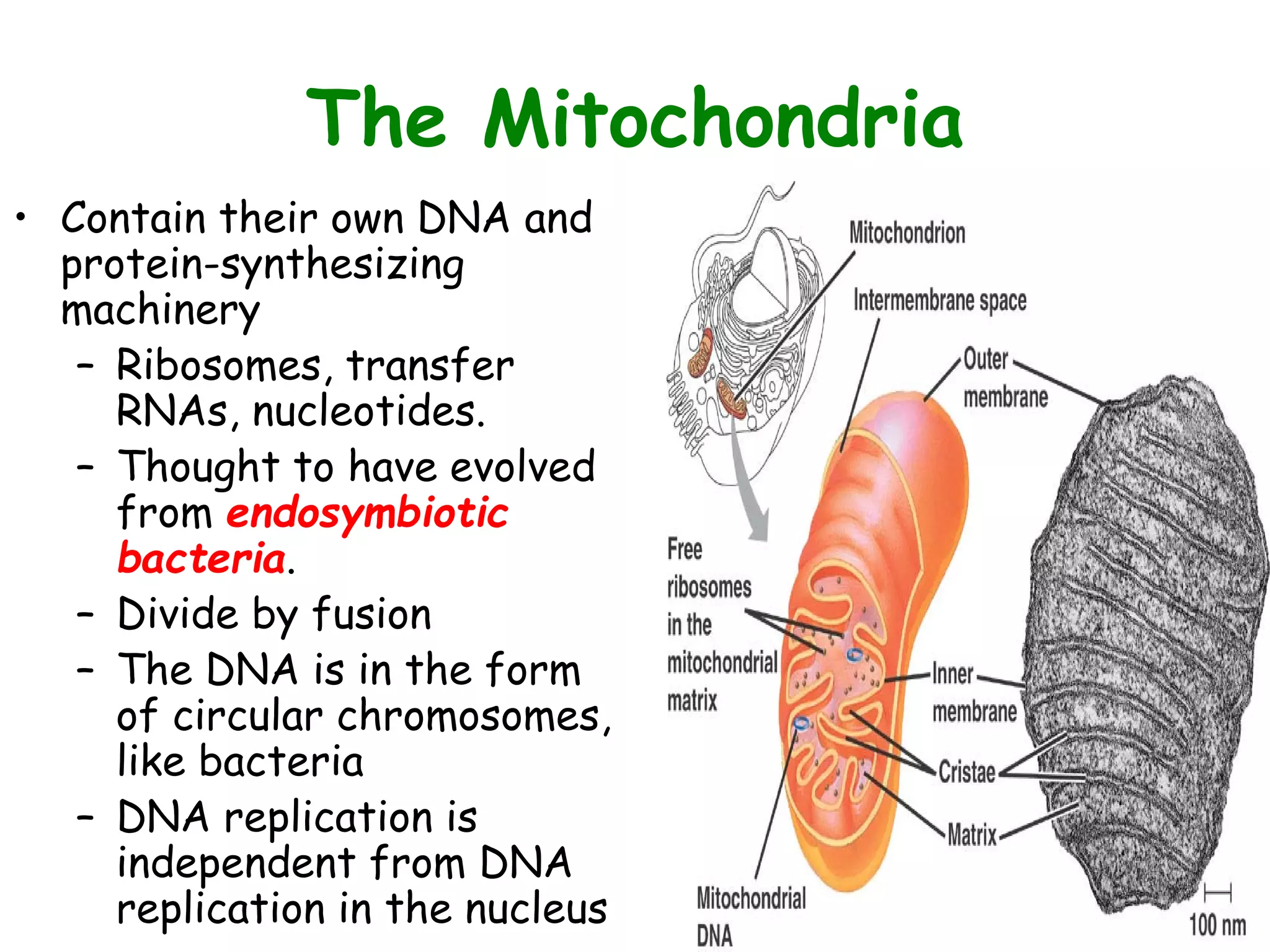 The Mitochondria

• Contain their own DNA and protein-synthesizing machinery
 – Ribosomes, transfer RNAs, nucleotides.
 – Thought to have evolved from endosymbiotic bacteria.
 – Divide by fusion
 – The DNA is in the form of circular chromosomes, like bacteria
 – DNA replication is independent from DNA replication in the nucleus

Mitochondrion
Intermembrane space
Outer membrane
Free ribosomes in the mitochondrial matrix
Inner membrane
Cristae
Matrix
Mitochondrial DNA
100 nm